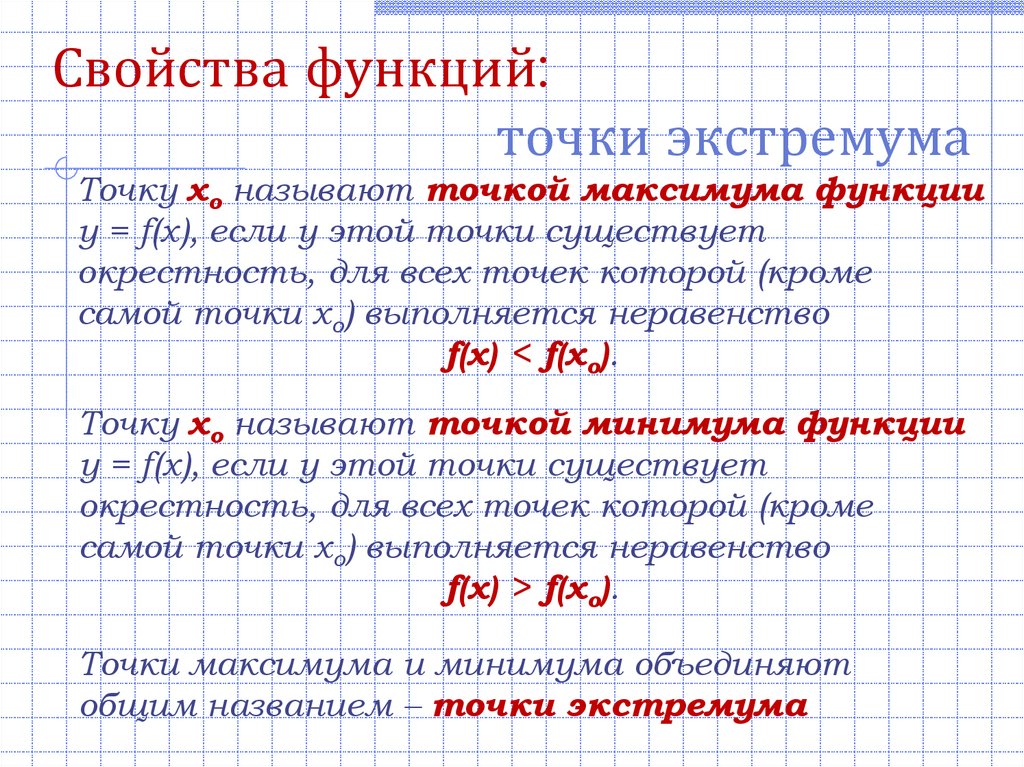 Свойства функций:

точки экстремума

Точку $x_o$ называют точкой максимума функции $y = f(x)$, если у этой точки существует окрестность, для всех точек которой (кроме самой точки $x_o$) выполняется неравенство

$f(x) < f(x_o)$.

Точку $x_o$ называют точкой минимума функции $y = f(x)$, если у этой точки существует окрестность, для всех точек которой (кроме самой точки $x_o$) выполняется неравенство

$f(x) > f(x_o)$.

Точки максимума и минимума объединяют общим названием – точки экстремума